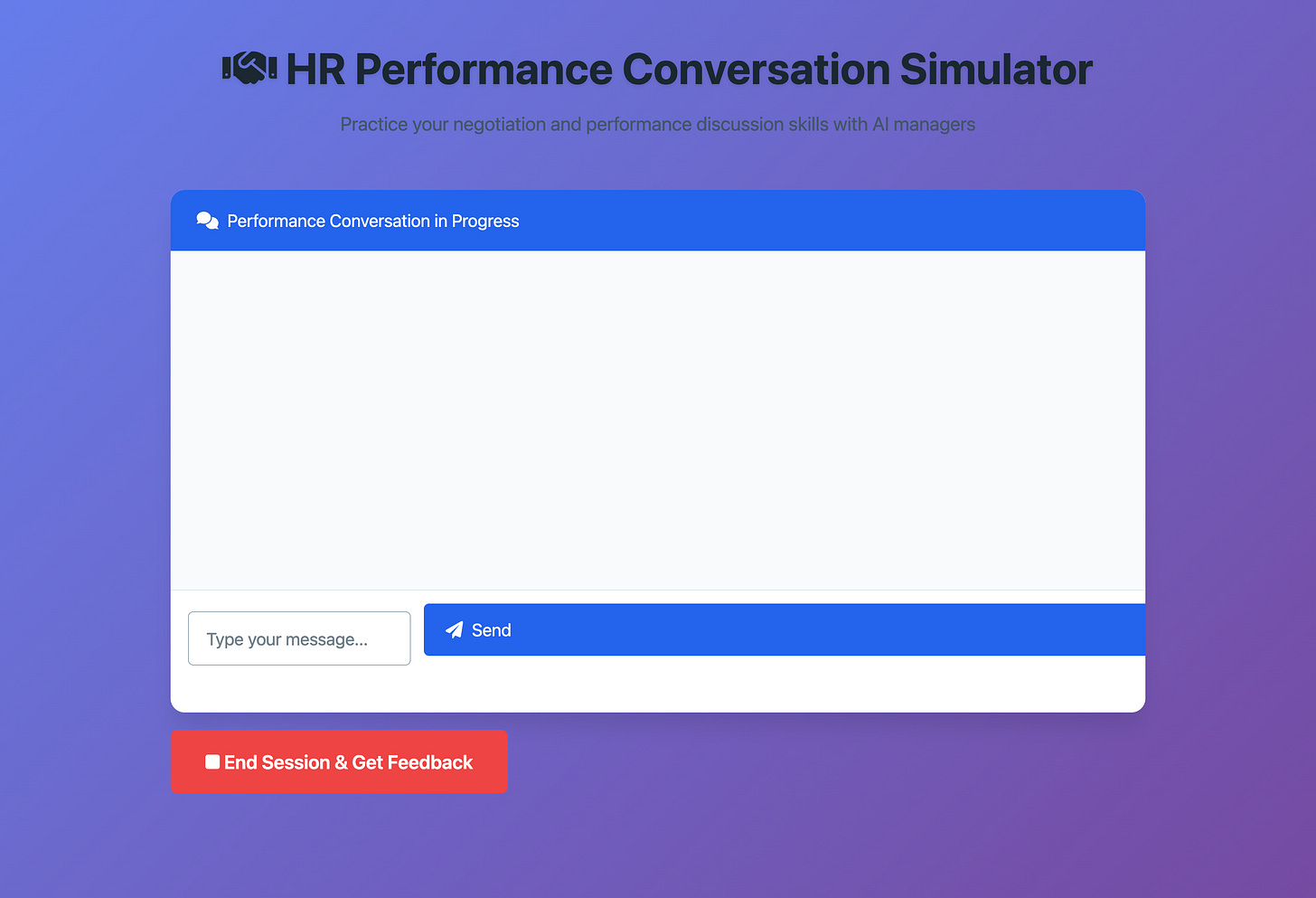 HR Performance Conversation Simulator

Practice your negotiation and performance discussion skills with AI managers

Performance Conversation in Progress

Type your message...

Send

End Session & Get Feedback